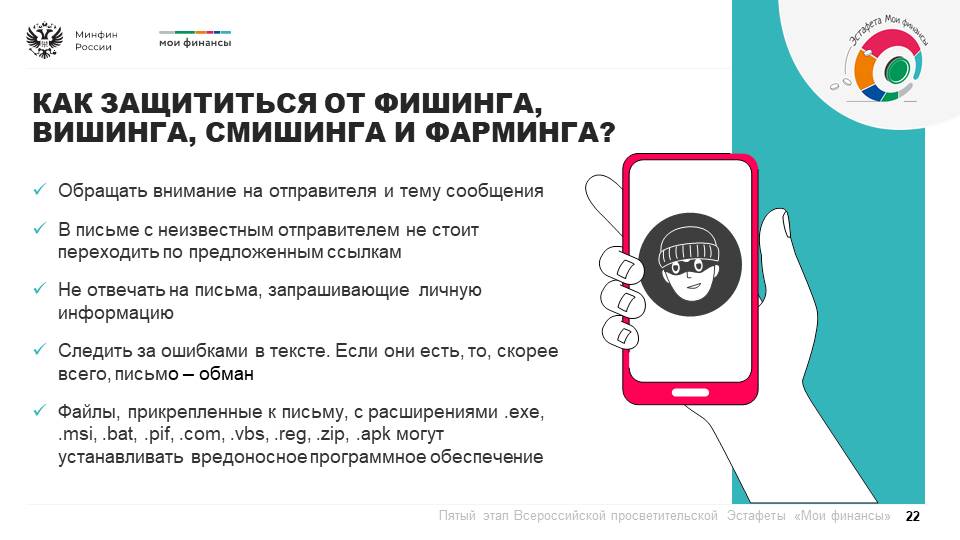 Минфин России

мои финансы

Эстафета Мои финансы

КАК ЗАЩИТИТЬСЯ ОТ ФИШИНГА, ВИШИНГА, СМИШИНГА И ФАРМИНГА?

✓ Обращать внимание на отправителя и тему сообщения

✓ В письме с неизвестным отправителем не стоит переходить по предложенным ссылкам

✓ Не отвечать на письма, запрашивающие личную информацию

✓ Следить за ошибками в тексте. Если они есть, то, скорее всего, письмо – обман

✓ Файлы, прикрепленные к письму, с расширениями .exe, .msi, .bat, .pif, .com, .vbs, .reg, .zip, .apk могут устанавливать вредоносное программное обеспечение

Пятый этап Всероссийской просветительской Эстафеты «Мои финансы» 22